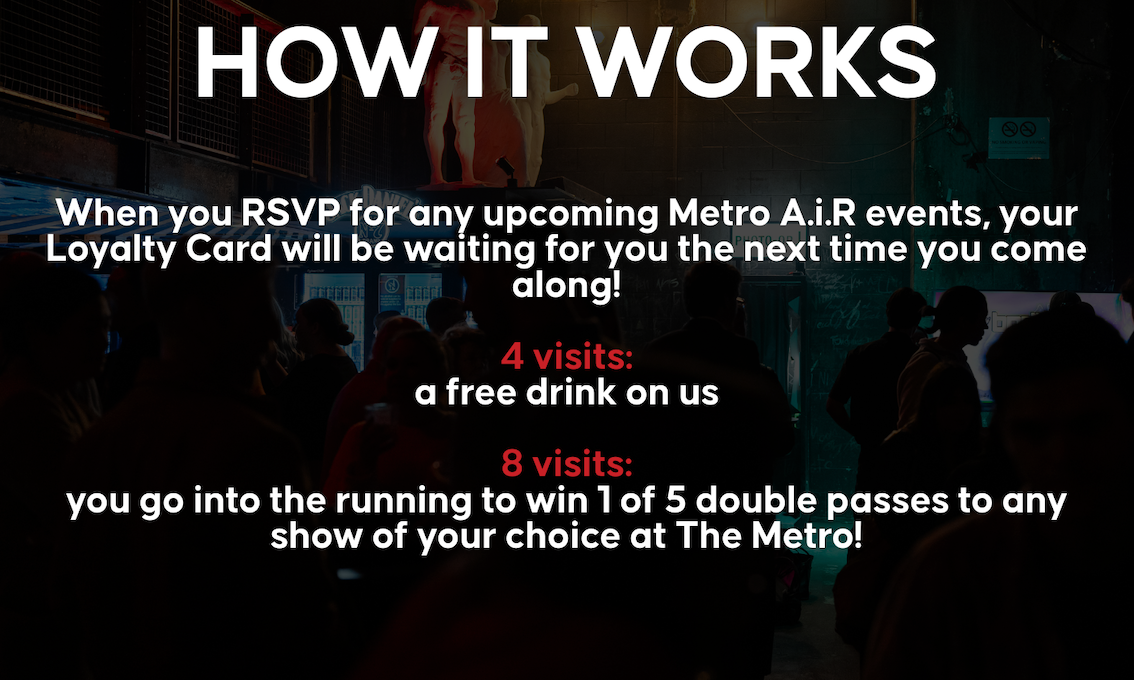 HOW IT WORKS

When you RSVP for any upcoming Metro A.i.R events, your Loyalty Card will be waiting for you the next time you come along!

4 visits:
a free drink on us

8 visits:
you go into the running to win 1 of 5 double passes to any show of your choice at The Metro!